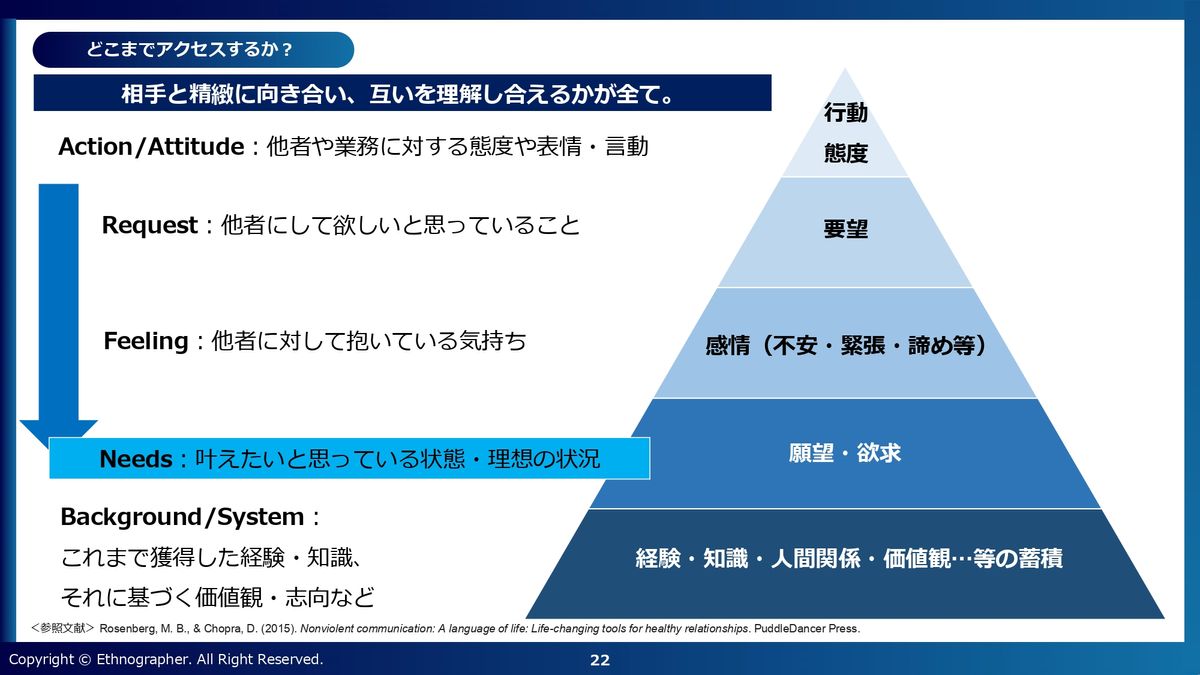 どこまでアクセスするか？

相手と精緻に向き合い、互いを理解し合えるかが全て。

Action/Attitude：他者や業務に対する態度や表情・言動

Request：他者にして欲しいと思っていること

Feeling：他者に対して抱いている気持ち

Needs：叶えたいと思っている状態・理想の状況

Background/System：
これまで獲得した経験・知識、
それに基づく価値観・志向など

行動
態度

要望

感情（不安・緊張・諦め等）

願望・欲求

経験・知識・人間関係・価値観…等の蓄積

＜参照文献＞ Rosenberg, M. B., & Chopra, D. (2015). Nonviolent communication: A language of life: Life-changing tools for healthy relationships. PuddleDancer Press.

Copyright © Ethnographer. All Right Reserved.

22